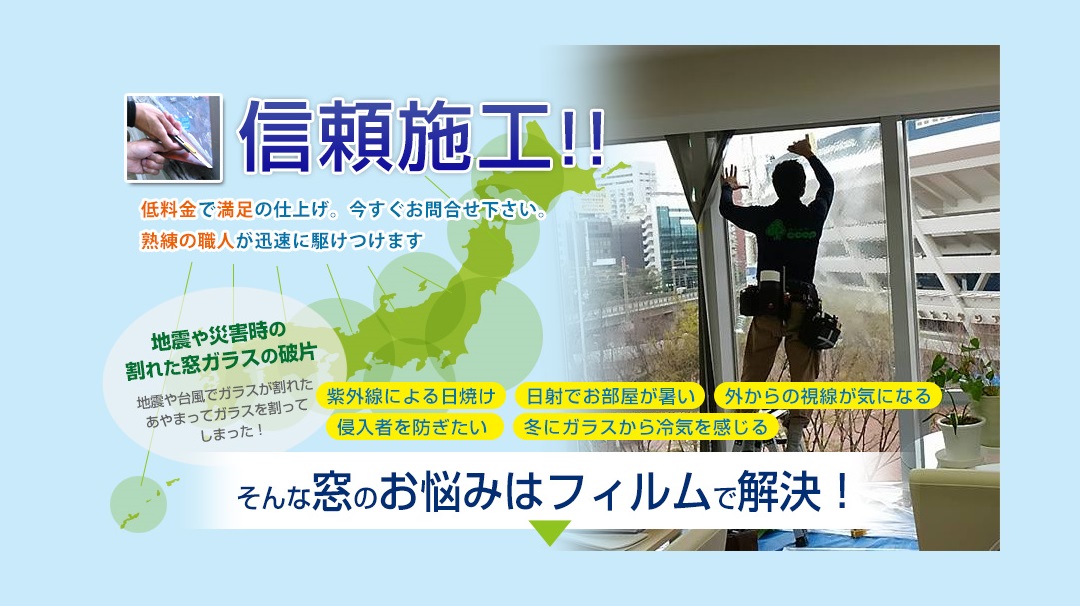 信頼施工!!

低料金で満足の仕上げ。今すぐお問合せ下さい。
熟練の職人が迅速に駆けつけます

地震や災害時の
割れた窓ガラスの破片

地震や台風でガラスが割れた
あやまってガラスを割って
しまった！

紫外線による日焼け
日射でお部屋が暑い
外からの視線が気になる
侵入者を防ぎたい
冬にガラスから冷気を感じる

そんな窓のお悩みはフィルムで解決！